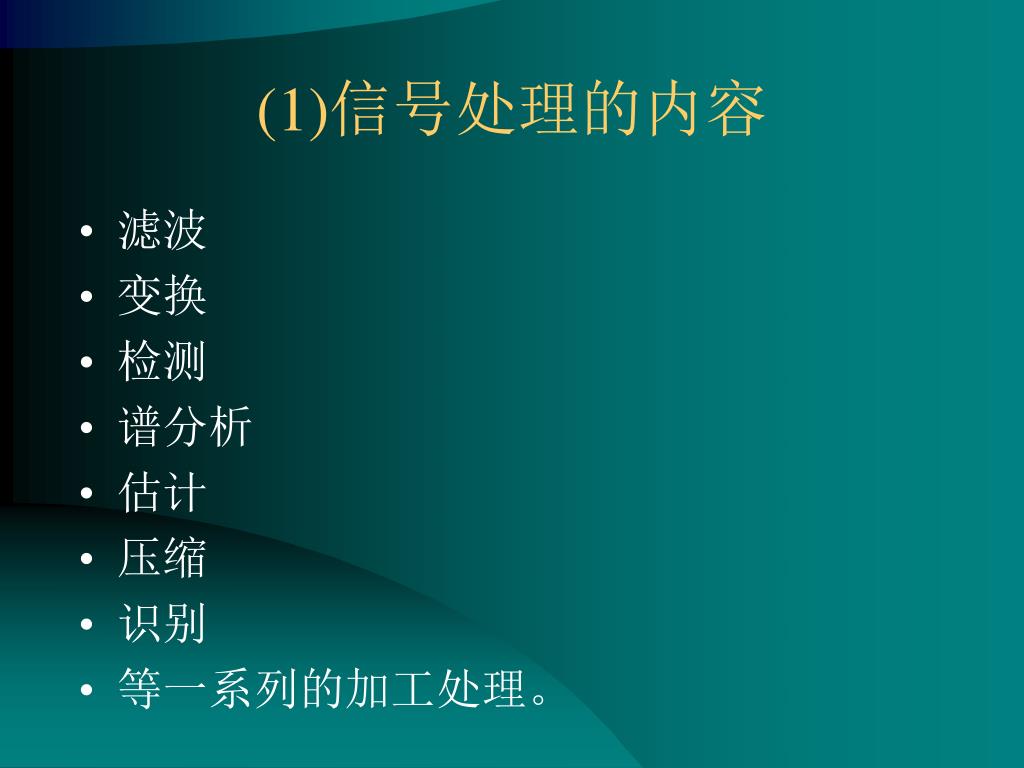 (1)信号处理的内容

• 滤波
• 变换
• 检测
• 谱分析
• 估计
• 压缩
• 识别
• 等一系列的加工处理。